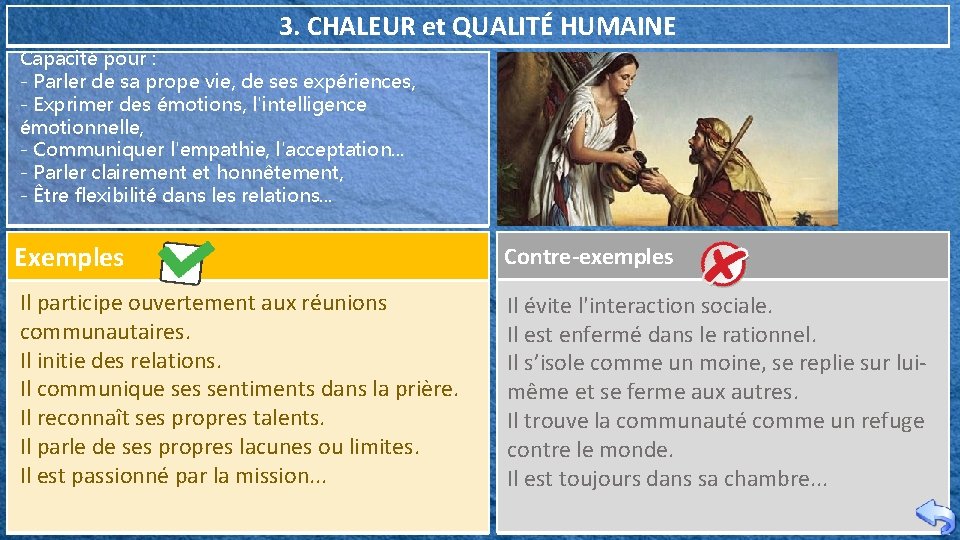 3. CHALEUR et QUALITÉ HUMAINE

Capacité pour :
- Parler de sa prope vie, de ses expériences,
- Exprimer des émotions, l'intelligence émotionnelle,
- Communiquer l'empathie, l'acceptation...
- Parler clairement et honnêtement,
- Être flexibilité dans les relations...

Exemples

Il participe ouvertement aux réunions communautaires.
Il initie des relations.
Il communique ses sentiments dans la prière.
Il reconnaît ses propres talents.
Il parle de ses propres lacunes ou limites.
Il est passionné par la mission...

Contre-exemples

Il évite l'interaction sociale.
Il est enfermé dans le rationnel.
Il s'isole comme un moine, se replie sur lui-même et se ferme aux autres.
Il trouve la communauté comme un refuge contre le monde.
Il est toujours dans sa chambre...